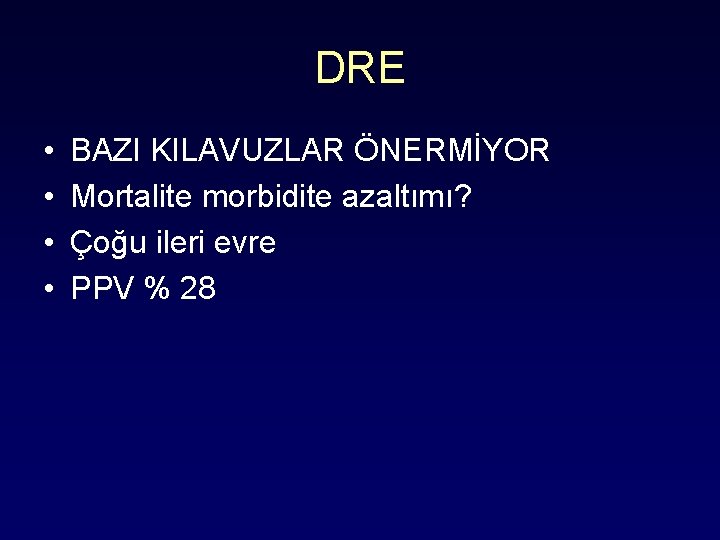 DRE

• BAZI KILAVUZLAR ÖNERMİYOR
• Mortalite morbidite azaltımı?
• Çoğu ileri evre
• PPV % 28